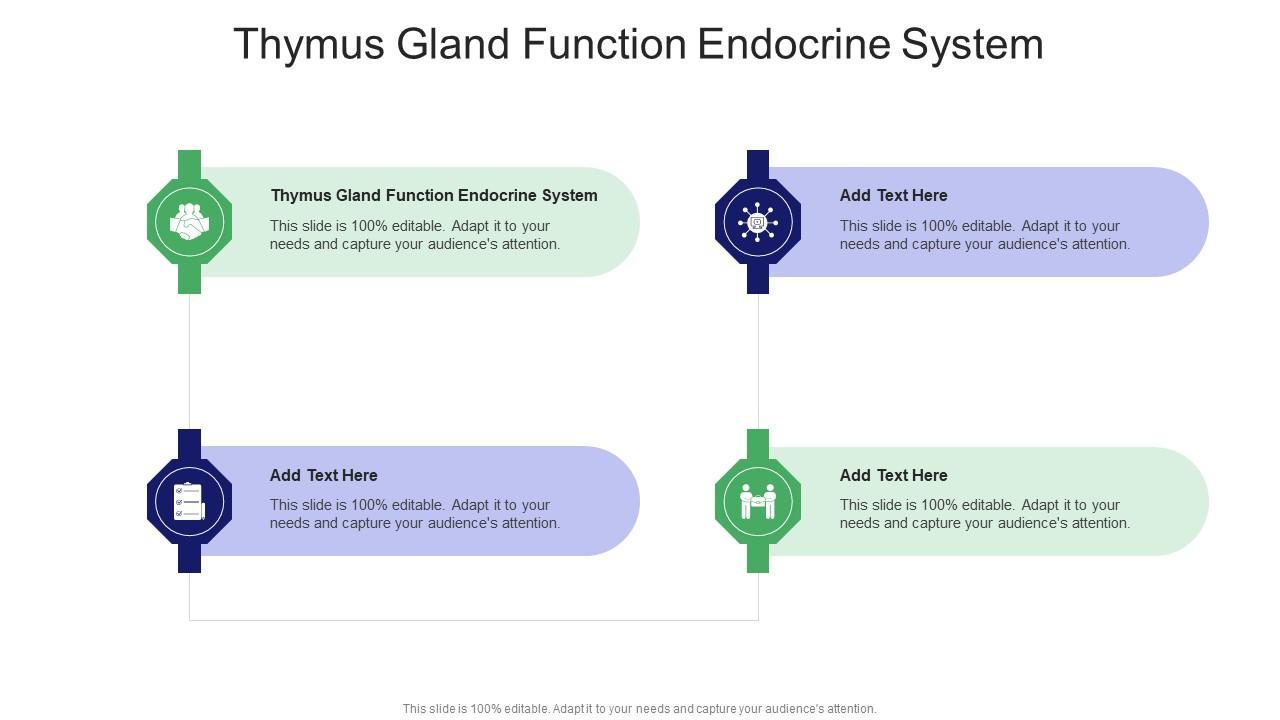 Thymus Gland Function Endocrine System

Thymus Gland Function Endocrine System

This slide is 100% editable. Adapt it to your needs and capture your audience's attention.

Add Text Here

This slide is 100% editable. Adapt it to your needs and capture your audience's attention.

Add Text Here

This slide is 100% editable. Adapt it to your needs and capture your audience's attention.

Add Text Here

This slide is 100% editable. Adapt it to your needs and capture your audience's attention.

This slide is 100% editable. Adapt it to your needs and capture your audience's attention.